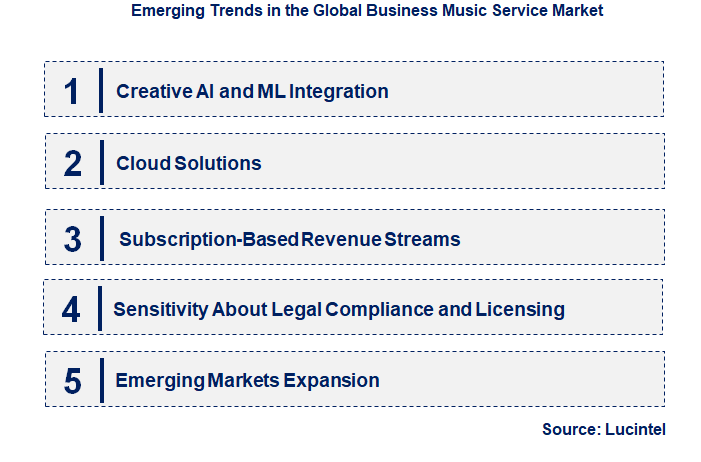 Emerging Trends in the Global Business Music Service Market

1 Creative AI and ML Integration

2 Cloud Solutions

3 Subscription-Based Revenue Streams

4 Sensitivity About Legal Compliance and Licensing

5 Emerging Markets Expansion

Source: Lucintel